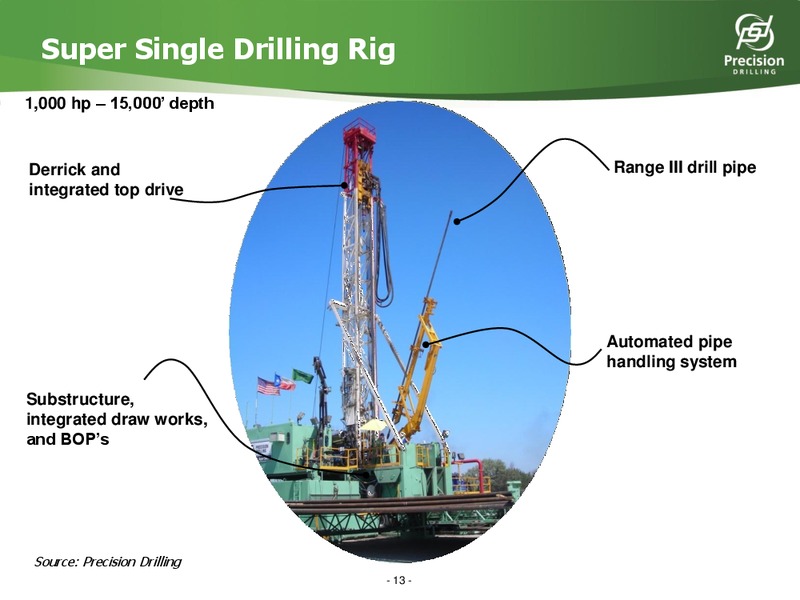 Super Single Drilling Rig

Precision DRILLING

1,000 hp – 15,000' depth

Derrick and integrated top drive

Range III drill pipe

Automated pipe handling system

Substructure, integrated draw works, and BOP's

Source: Precision Drilling

- 13 -